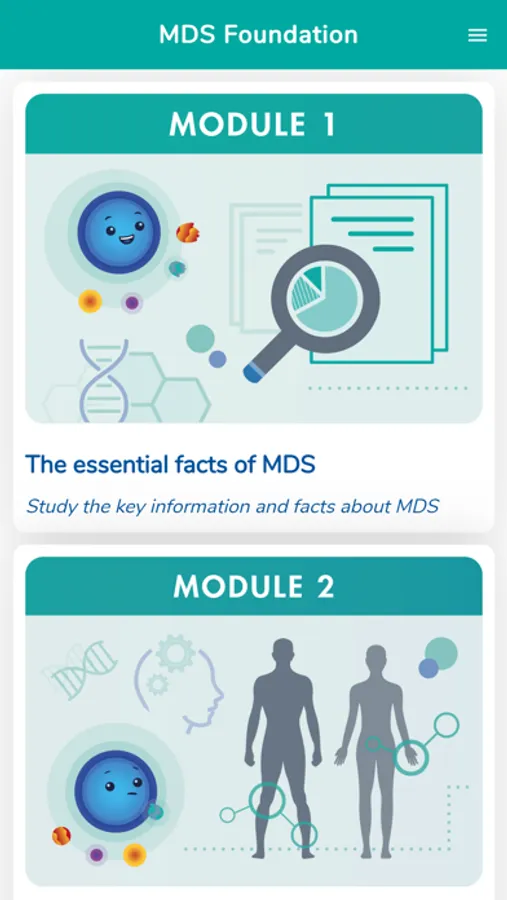 MDS Foundation

MODULE 1

The essential facts of MDS

Study the key information and facts about MDS

MODULE 2